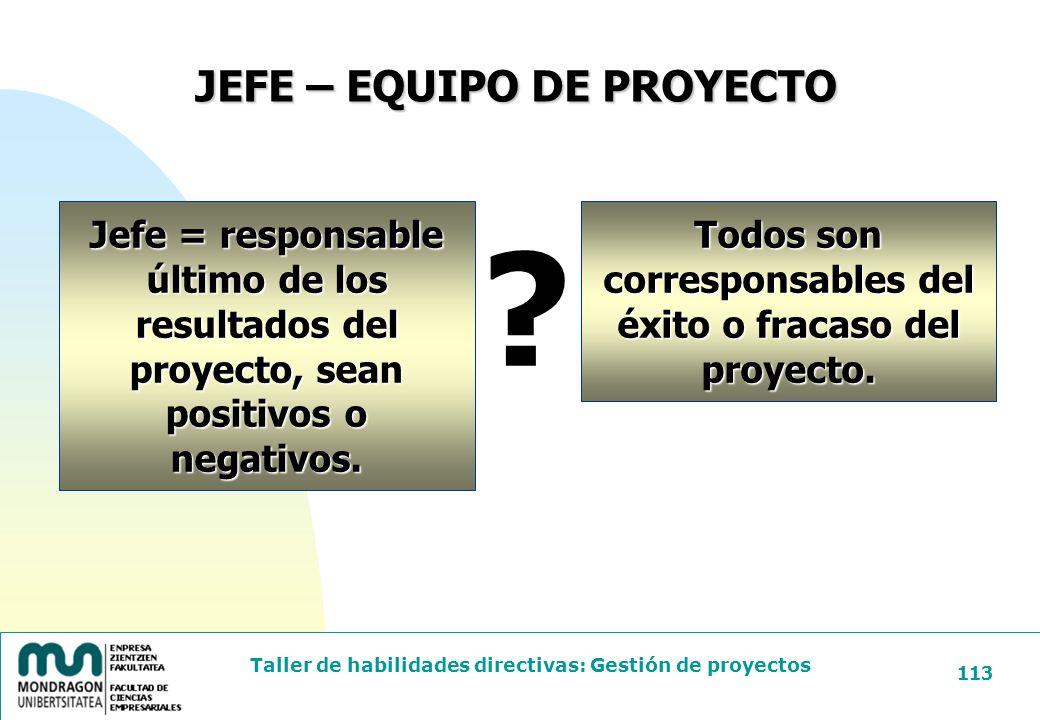 JEFE – EQUIPO DE PROYECTO

Jefe = responsable último de los resultados del proyecto, sean positivos o negativos.

?

Todos son corresponsables del éxito o fracaso del proyecto.

MONDRAGON UNIBERTSITATEA

ENPRESA ZIENTZIEN FAKULTATEA

FACULTAD DE CIENCIAS EMPRESARIALES

Taller de habilidades directivas: Gestión de proyectos

113